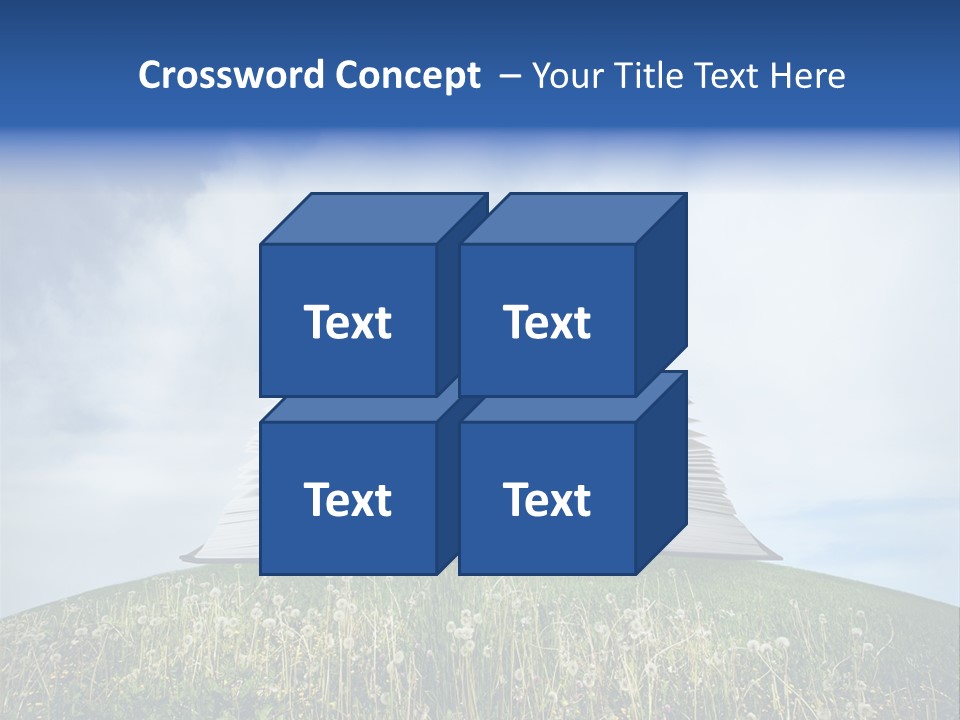 Crossword Concept – Your Title Text Here

Text

Text

Text

Text